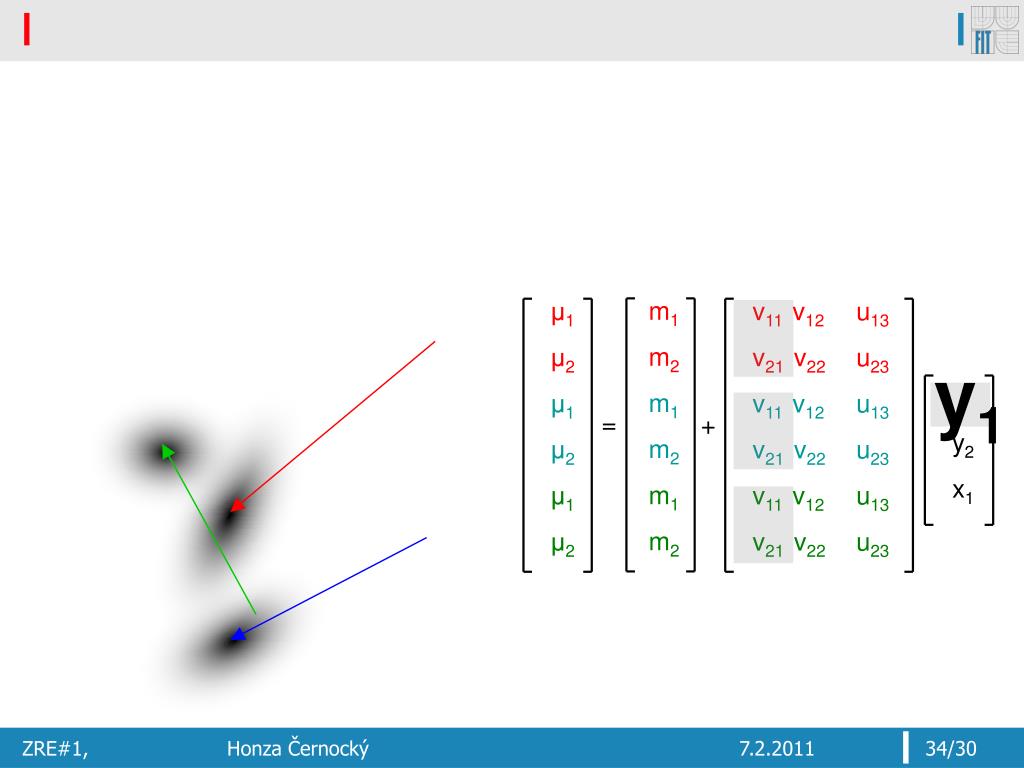 FIT

$\begin{bmatrix} \mu_1 \\ \mu_2 \\ \mu_1 \\ \mu_2 \\ \mu_1 \\ \mu_2 \end{bmatrix} = \begin{bmatrix} m_1 \\ m_2 \\ m_1 \\ m_2 \\ m_1 \\ m_2 \end{bmatrix} + \begin{bmatrix} v_{11} & v_{12} & u_{13} \\ v_{21} & v_{22} & u_{23} \\ v_{11} & v_{12} & u_{13} \\ v_{21} & v_{22} & u_{23} \\ v_{11} & v_{12} & u_{13} \\ v_{21} & v_{22} & u_{23} \end{bmatrix} \begin{bmatrix} y_1 \\ y_2 \\ x_1 \end{bmatrix}$

ZRE#1, Honza Černocký 7.2.2011 34/30